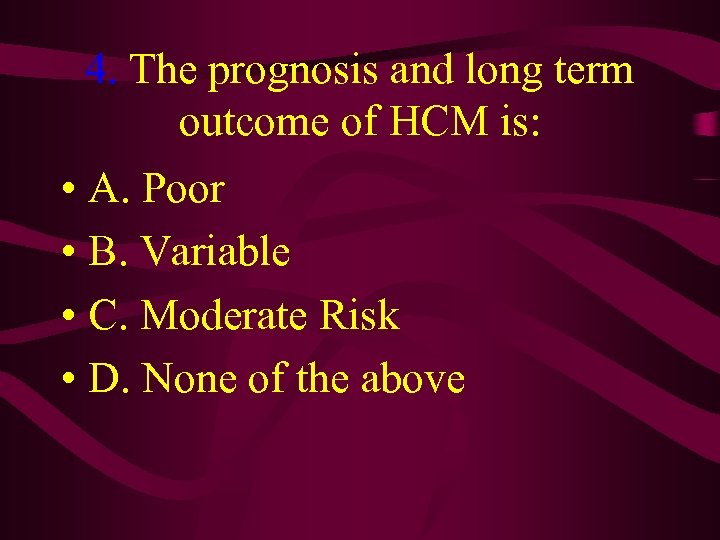 4. The prognosis and long term outcome of HCM is:

• A. Poor
• B. Variable
• C. Moderate Risk
• D. None of the above